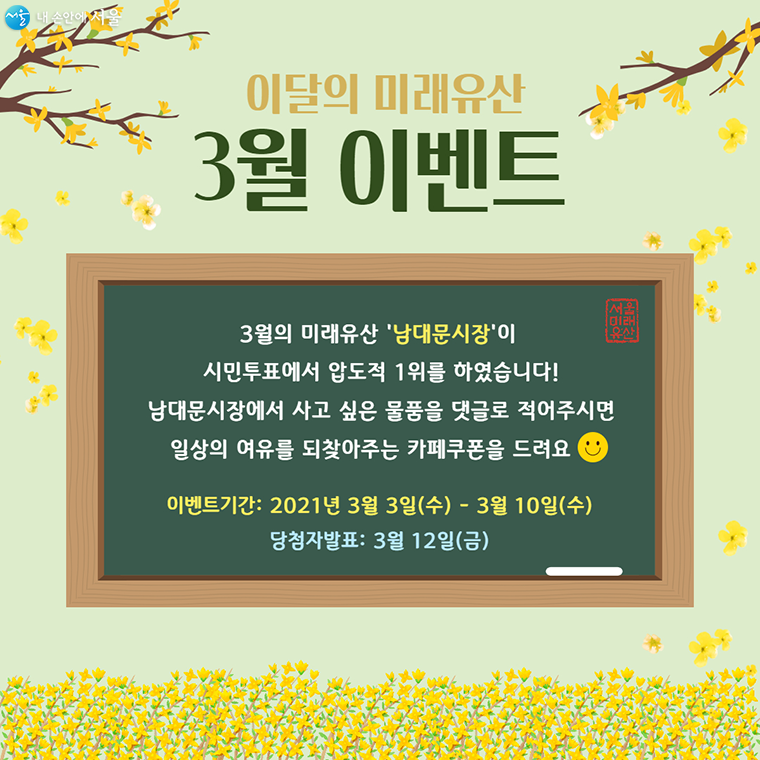 서울 내 손안에 서울

이달의 미래유산

3월 이벤트

서울 미래 유산

3월의 미래유산 '남대문시장'이 시민투표에서 압도적 1위를 하였습니다! 남대문시장에서 사고 싶은 물품을 댓글로 적어주시면 일상의 여유를 되찾아주는 카페쿠폰을 드려요

이벤트기간: 2021년 3월 3일(수) - 3월 10일(수)
당첨자발표: 3월 12일(금)